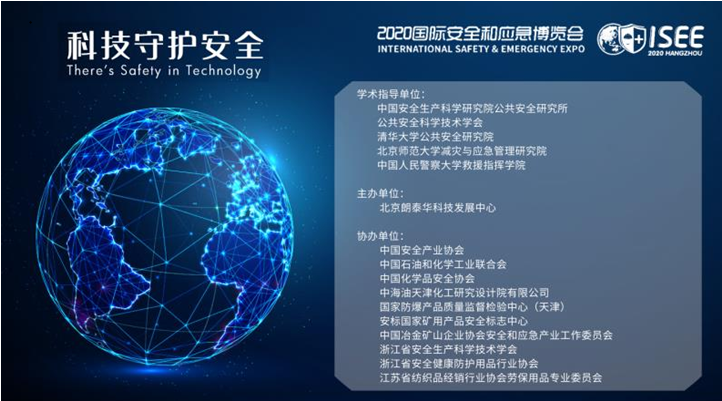 科技守护安全
There's Safety in Technology

2020国际安全和应急博览会
INTERNATIONAL SAFETY & EMERGENCY EXPO

ISEE
2020 HANGZHOU

学术指导单位:
中国安全生产科学研究院公共安全研究所
公共安全科学技术学会
清华大学公共安全研究院
北京师范大学减灾与应急管理研究院
中国人民警察大学救援指挥学院

主办单位:
北京朗泰华科技发展中心

协办单位:
中国安全产业协会
中国石油和化学工业联合会
中国化学品安全协会
中海油天津化工研究设计院有限公司
国家防爆产品质量监督检验中心(天津)
安标国家矿用产品安全标志中心
中国冶金矿山企业协会安全和应急产业工作委员会
浙江省安全生产科学技术学会
浙江省安全健康防护用品行业协会
江苏省纺织品经销行业协会劳保用品专业委员会